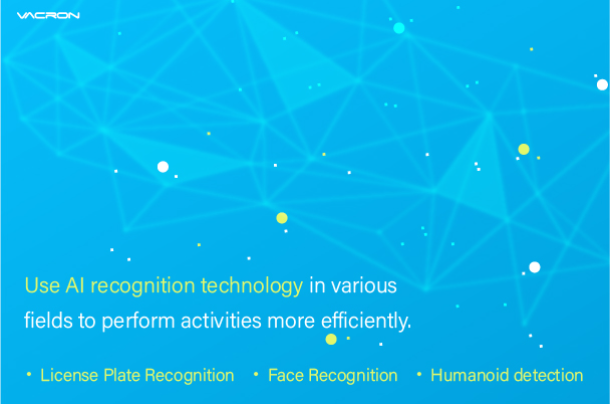 VACRON

Use AI recognition technology in various fields to perform activities more efficiently.

• License Plate Recognition • Face Recognition • Humanoid detection